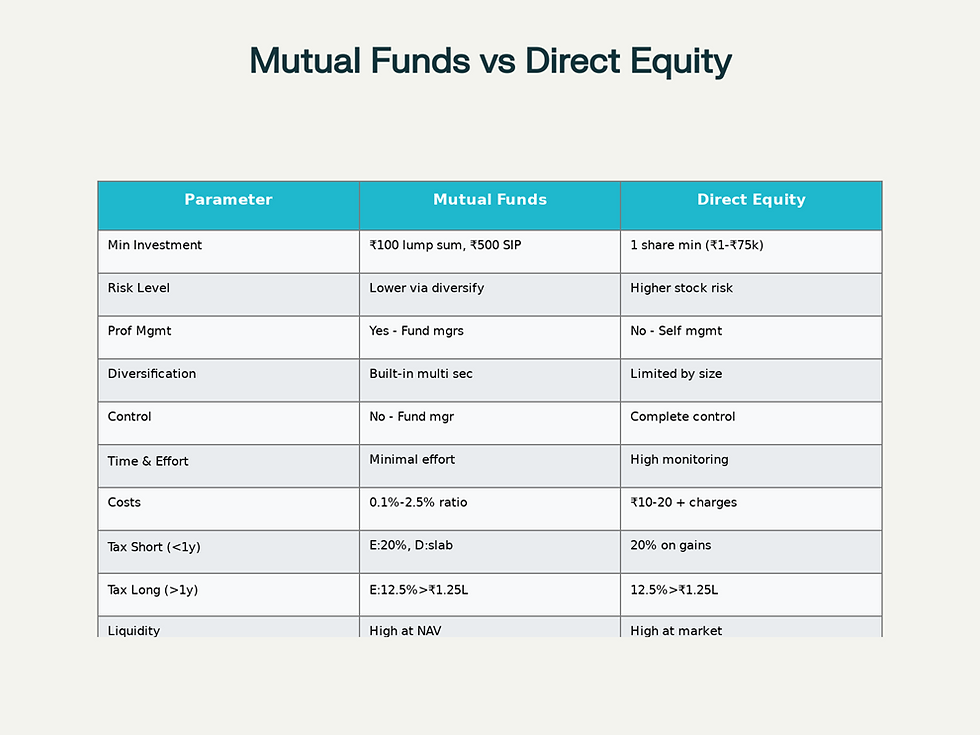 Mutual Funds vs Direct Equity

| Parameter | Mutual Funds | Direct Equity |
|---|---|---|
| Min Investment | ₹100 lump sum, ₹500 SIP | 1 share min (₹1-₹75k) |
| Risk Level | Lower via diversify | Higher stock risk |
| Prof Mgmt | Yes - Fund mgrs | No - Self mgmt |
| Diversification | Built-in multi sec | Limited by size |
| Control | No - Fund mgr | Complete control |
| Time & Effort | Minimal effort | High monitoring |
| Costs | 0.1%-2.5% ratio | ₹10-20 + charges |
| Tax Short (<1y) | E:20%, D:slab | 20% on gains |
| Tax Long (>1y) | E:12.5%>₹1.25L | 12.5%>₹1.25L |
| Liquidity | High at NAV | High at market |